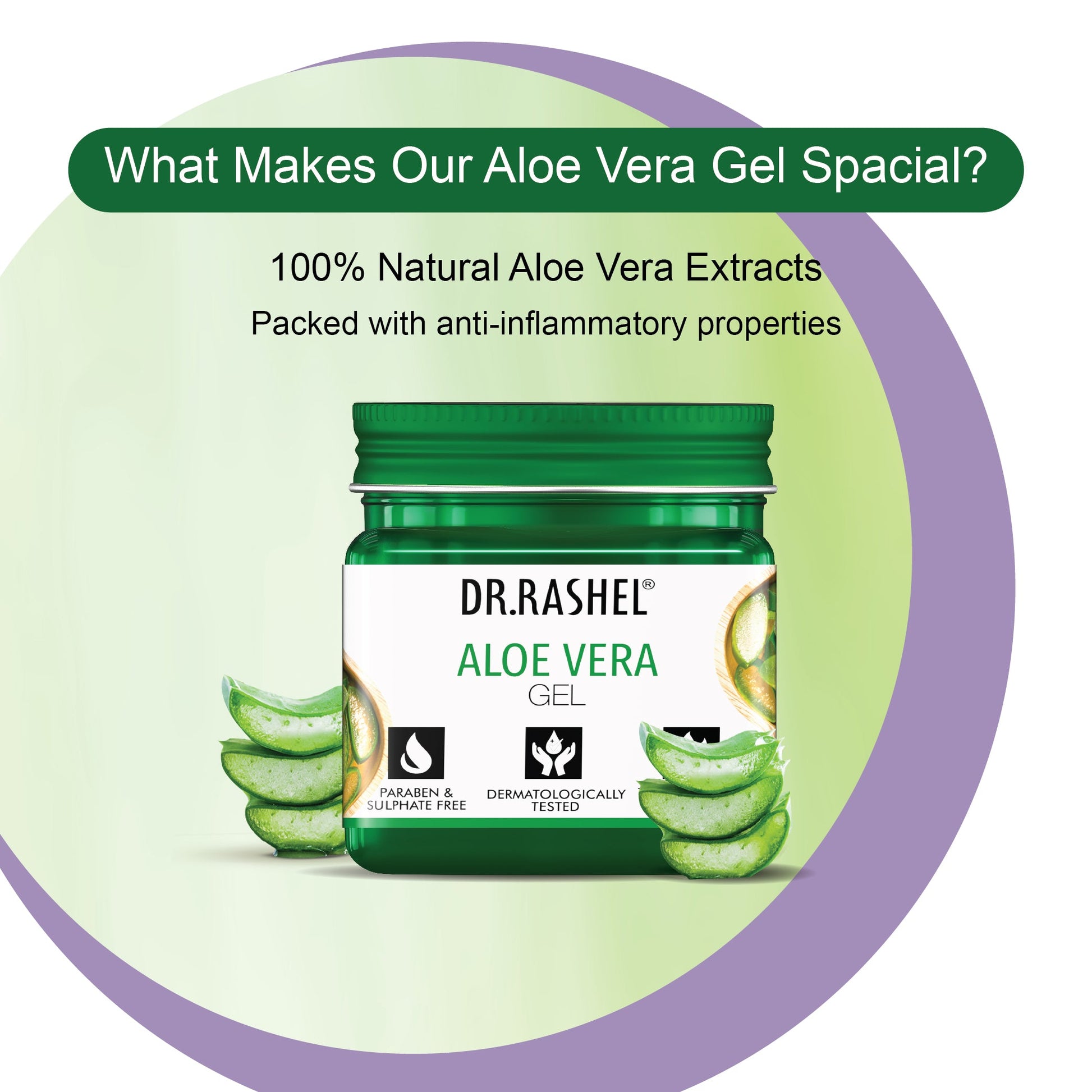 What Makes Our Aloe Vera Gel Spacial?

100% Natural Aloe Vera Extracts

Packed with anti-inflammatory properties

DR.RASHEL®

ALOE VERA

GEL

PARABEN & SULPHATE FREE

DERMATOLOGICALLY TESTED